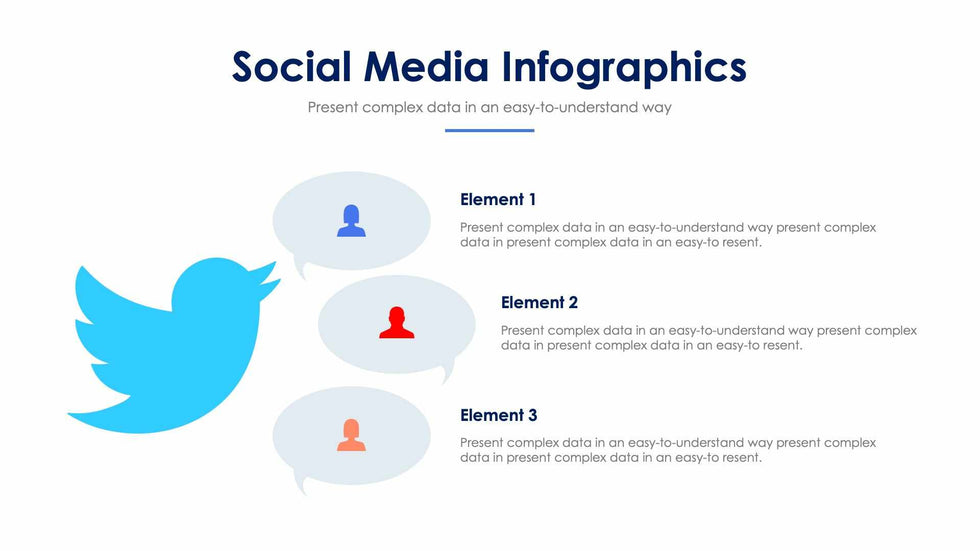 Social Media Infographics

Present complex data in an easy-to-understand way

Element 1

Present complex data in an easy-to-understand way present complex data in present complex data in an easy-to resent.

Element 2

Present complex data in an easy-to-understand way present complex data in present complex data in an easy-to resent.

Element 3

Present complex data in an easy-to-understand way present complex data in present complex data in an easy-to resent.